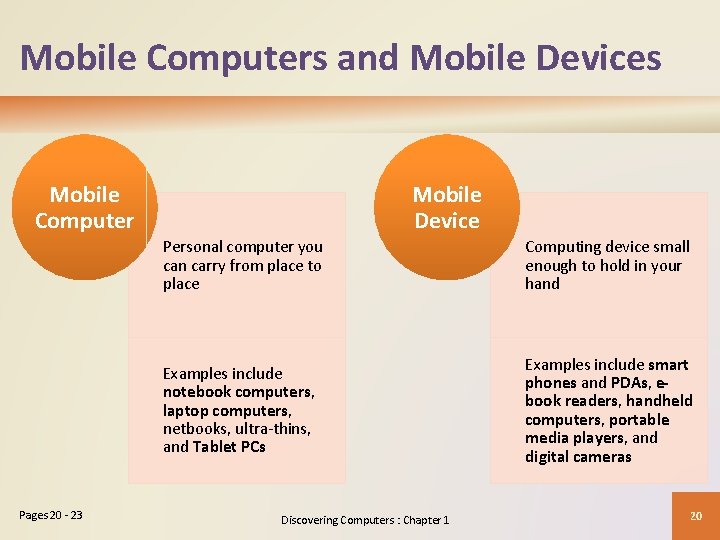 Mobile Computers and Mobile Devices

Mobile Computer

Personal computer you can carry from place to place

Examples include notebook computers, laptop computers, netbooks, ultra-thins, and Tablet PCs

Mobile Device

Computing device small enough to hold in your hand

Examples include smart phones and PDAs, e-book readers, handheld computers, portable media players, and digital cameras

Pages 20 - 23

Discovering Computers : Chapter 1

20